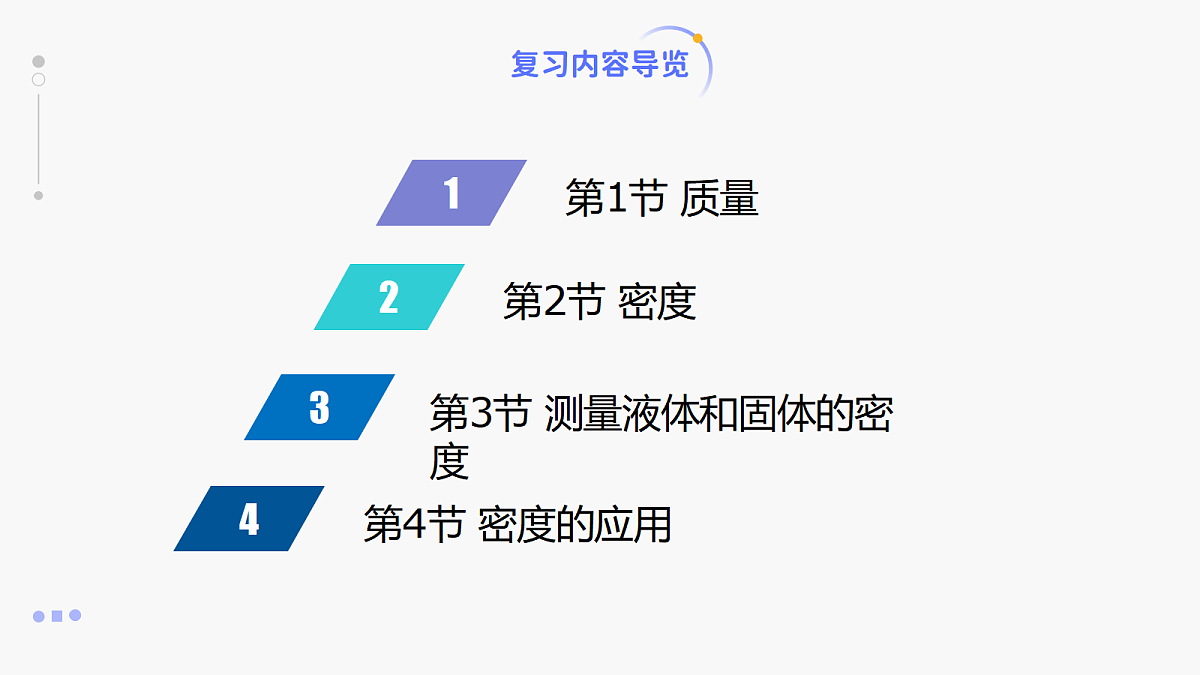 复习内容导览

1 第1节 质量

2 第2节 密度

3 第3节 测量液体和固体的密度

4 第4节 密度的应用